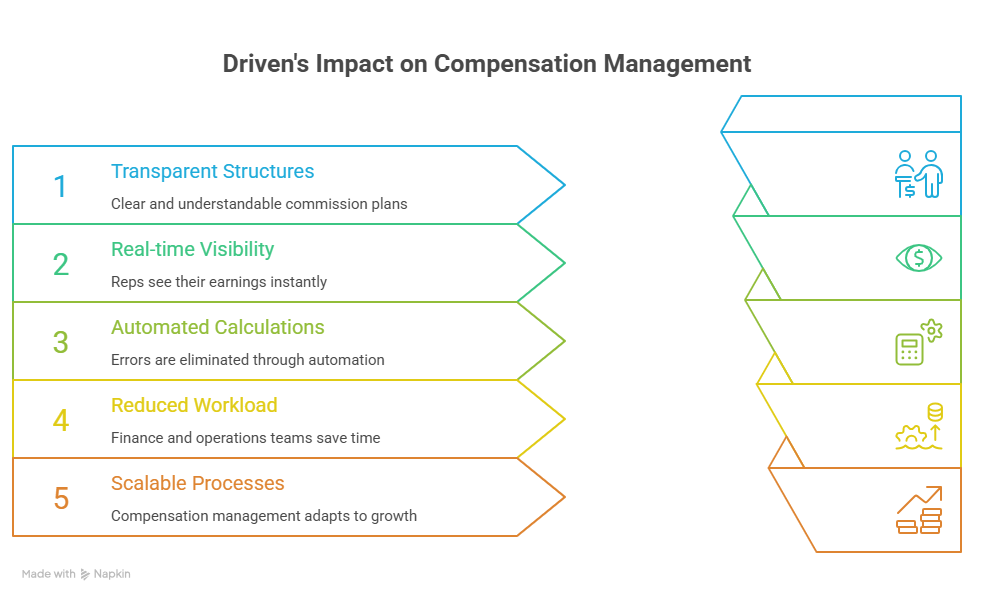 Driven's Impact on Compensation Management

1
Transparent Structures
Clear and understandable commission plans

2
Real-time Visibility
Reps see their earnings instantly

3
Automated Calculations
Errors are eliminated through automation

4
Reduced Workload
Finance and operations teams save time

5
Scalable Processes
Compensation management adapts to growth

Made with Napkin